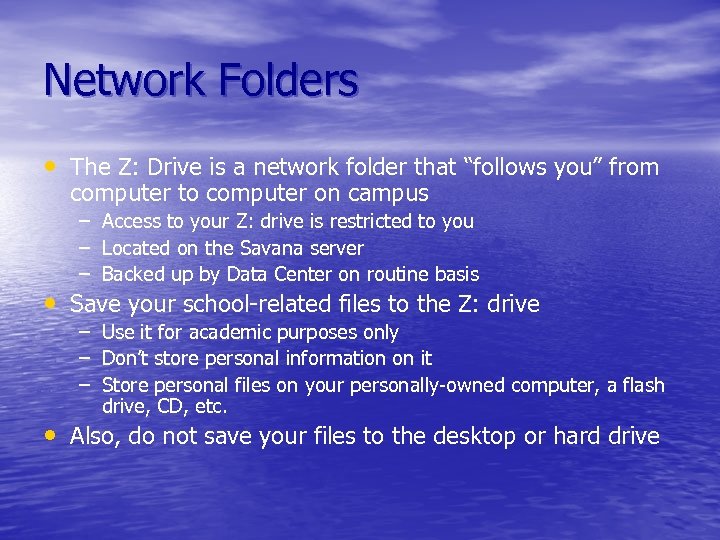 Network Folders

• The Z: Drive is a network folder that “follows you” from computer to computer on campus
– Access to your Z: drive is restricted to you
– Located on the Savana server
– Backed up by Data Center on routine basis
• Save your school-related files to the Z: drive
– Use it for academic purposes only
– Don’t store personal information on it
– Store personal files on your personally-owned computer, a flash drive, CD, etc.
• Also, do not save your files to the desktop or hard drive